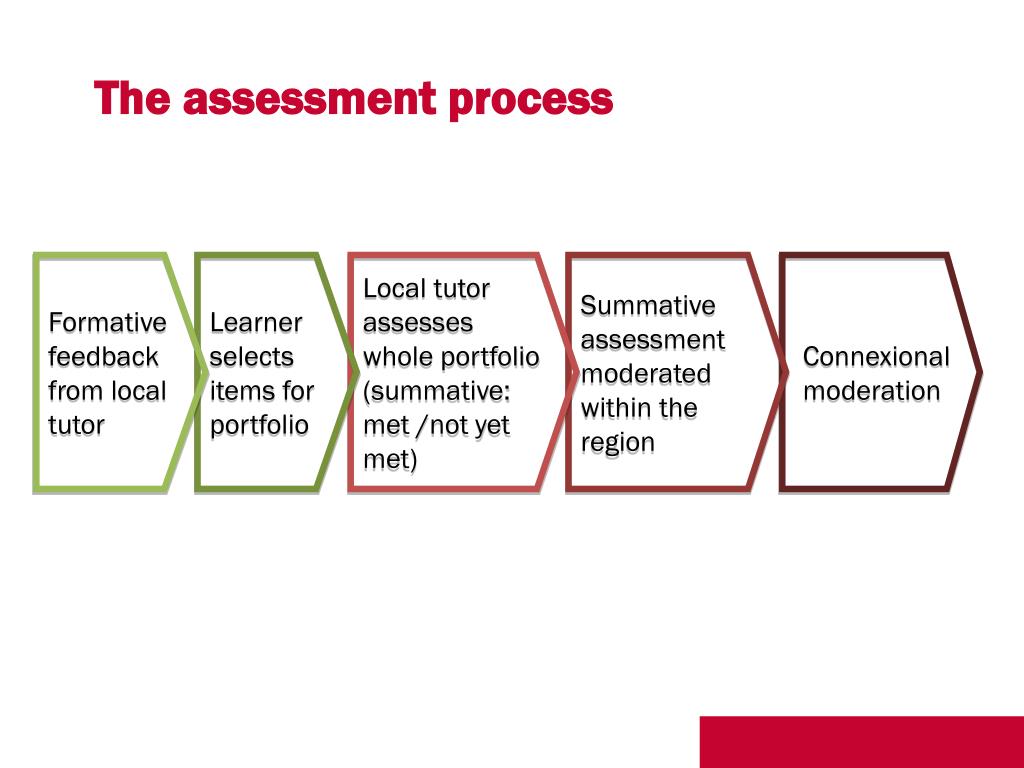 The assessment process

Formative feedback from local tutor

Learner selects items for portfolio

Local tutor assesses whole portfolio (summative: met /not yet met)

Summative assessment moderated within the region

Connexional moderation